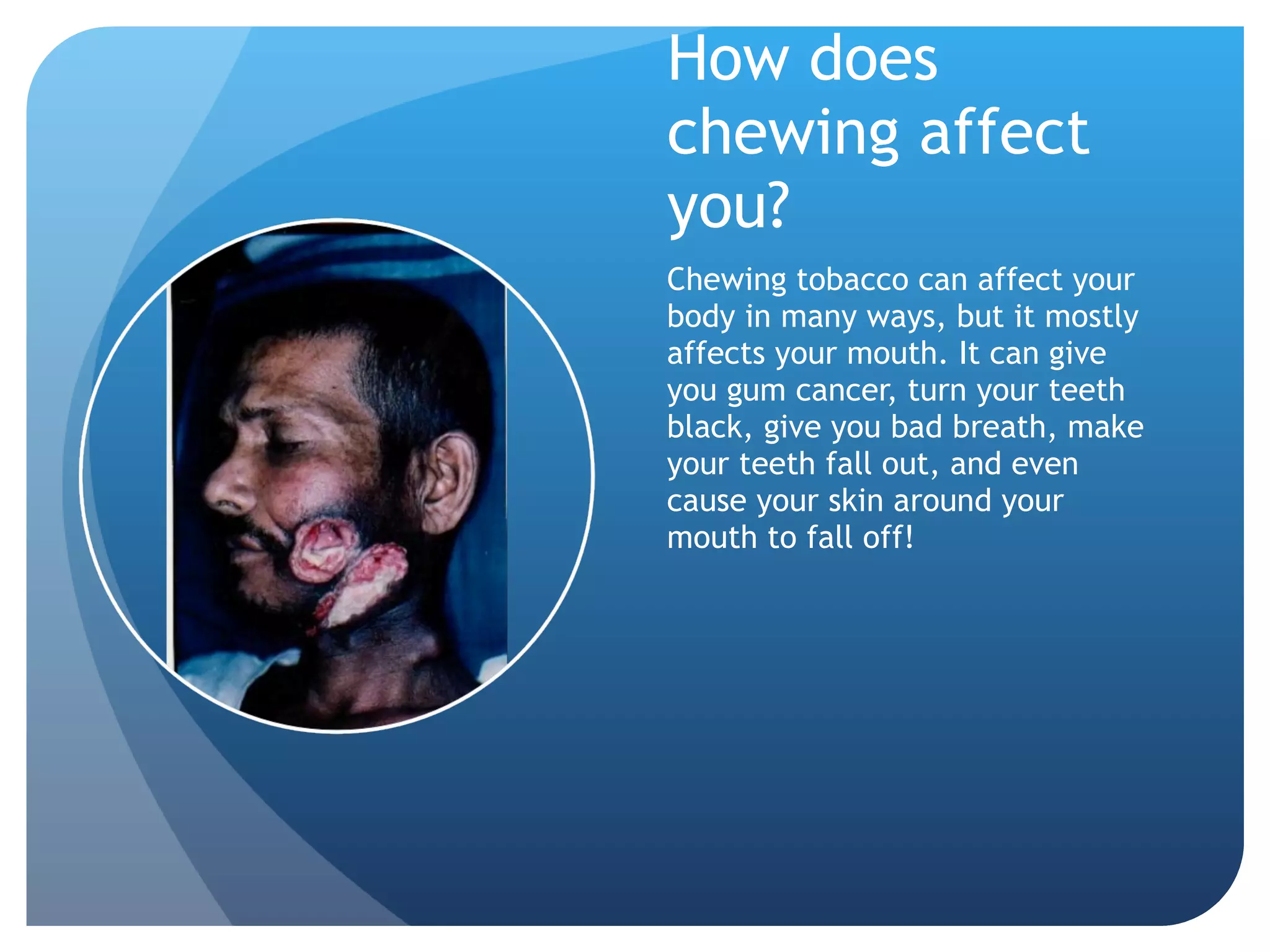 How does chewing affect you?

Chewing tobacco can affect your body in many ways, but it mostly affects your mouth. It can give you gum cancer, turn your teeth black, give you bad breath, make your teeth fall out, and even cause your skin around your mouth to fall off!